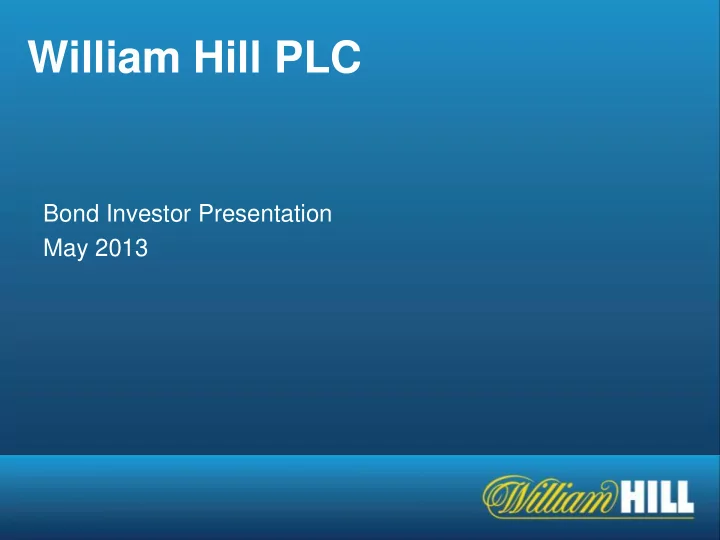 William Hill PLC

Bond Investor Presentation
May 2013

William HILL